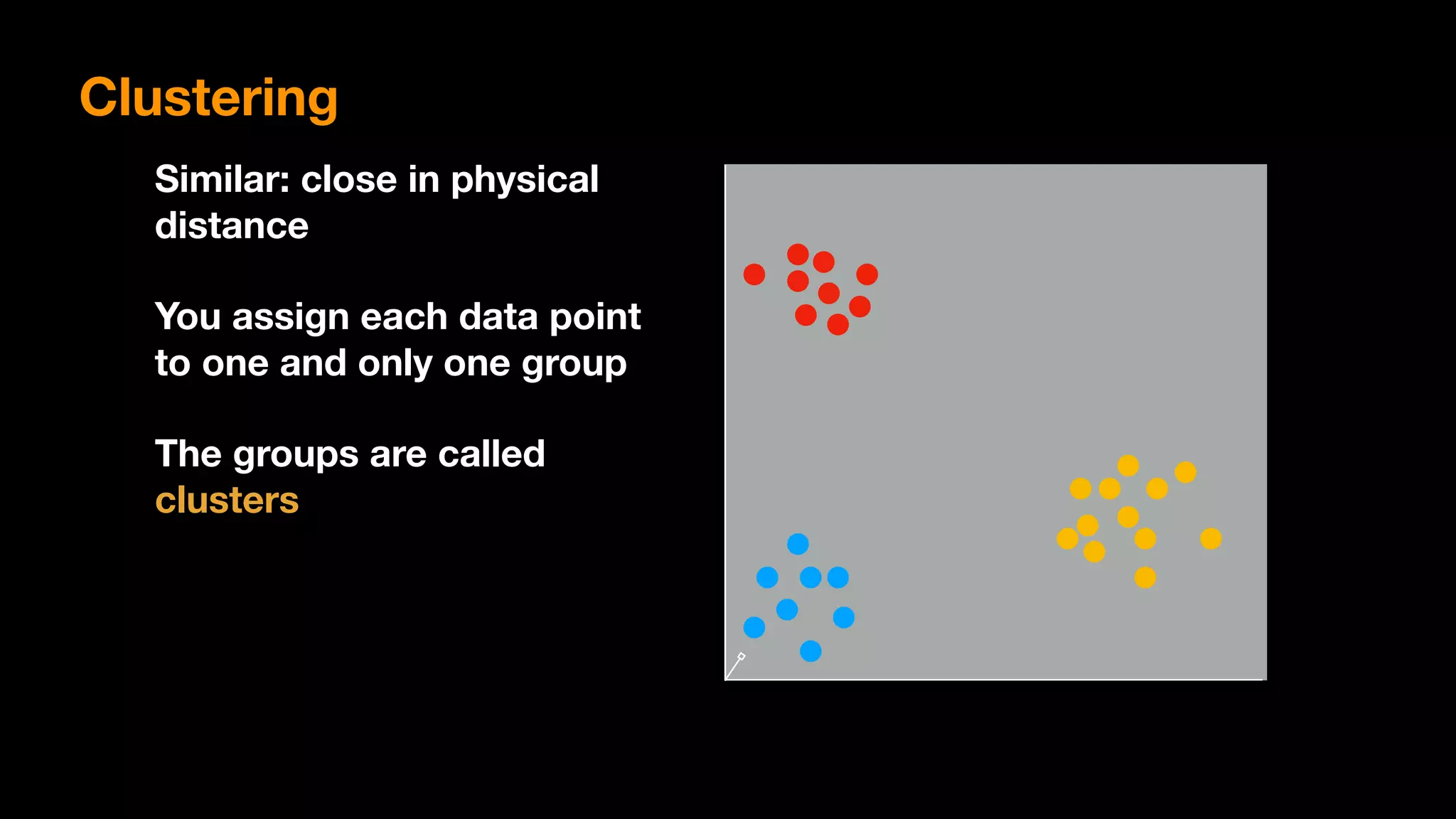 Clustering

Similar: close in physical distance

You assign each data point to one and only one group

The groups are called clusters